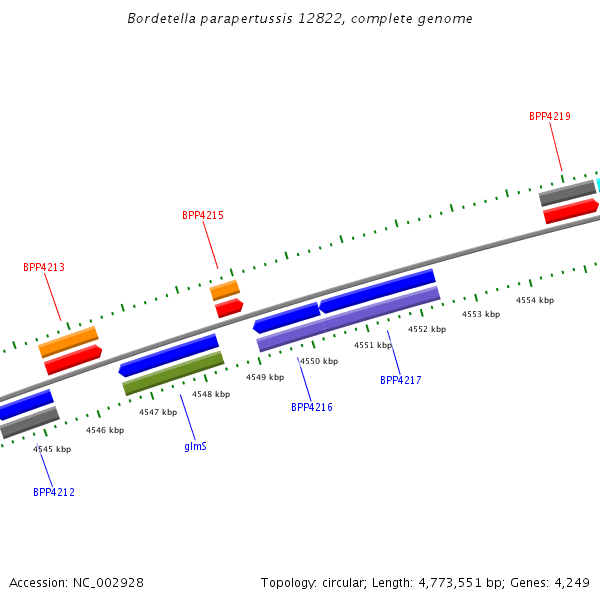 Bordetella parapertussis 12822, complete genome

BPP4219

BPP4215

BPP4213

4554 kbp

4553 kbp

4552 kbp

4551 kbp

4550 kbp

4549 kbp

4548 kbp

4547 kbp

4546 kbp

4545 kbp

BPP4217

BPP4216

glmS

BPP4212

Accession: NC_002928

Topology: circular; Length: 4,773,551 bp; Genes: 4,249